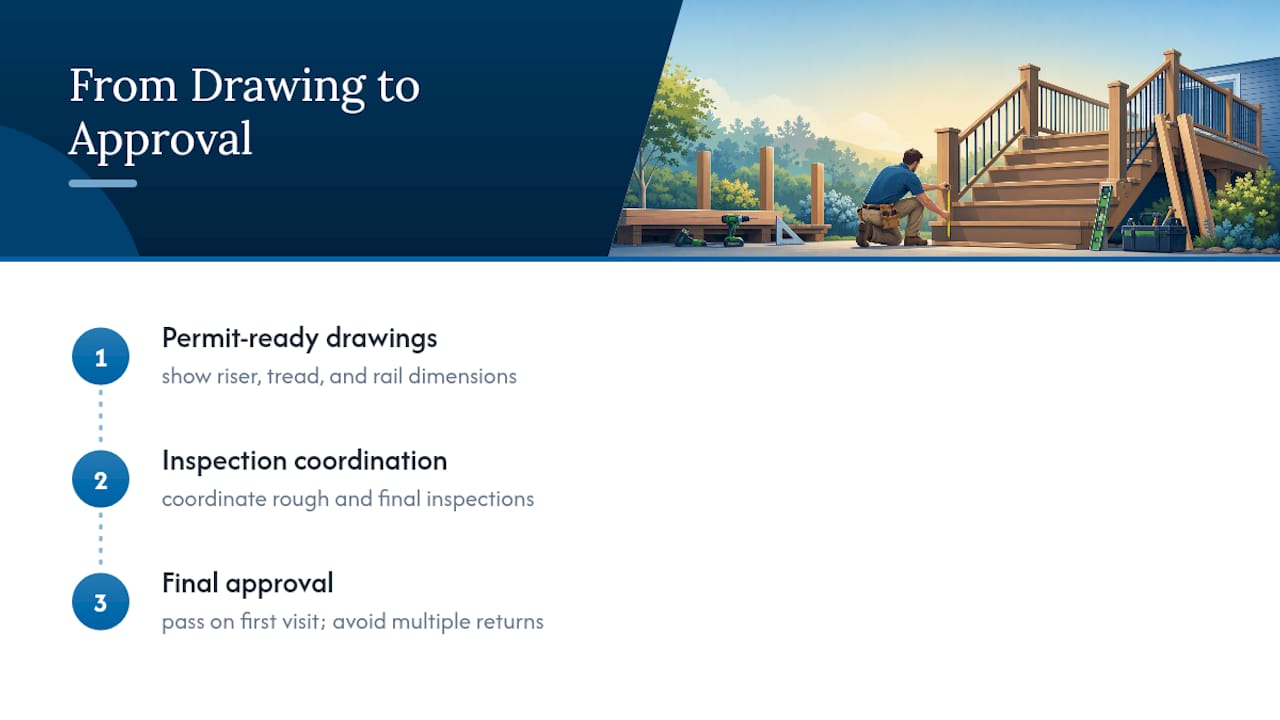 From Drawing to Approval

1
Permit-ready drawings
show riser, tread, and rail dimensions

2
Inspection coordination
coordinate rough and final inspections

3
Final approval
pass on first visit; avoid multiple returns